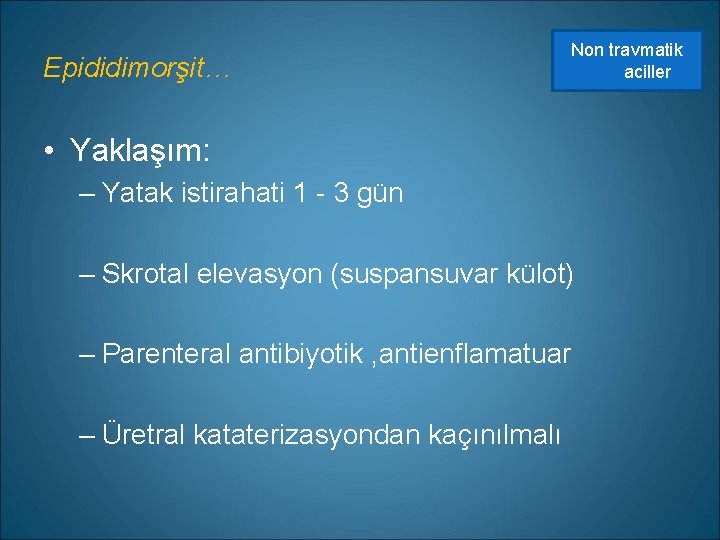 Epididimorşit…

Non travmatik aciller

• Yaklaşım:
– Yatak istirahati 1 - 3 gün

– Skrotal elevasyon (suspansuvar külot)

– Parenteral antibiyotik ,antienflamatuar

– Üretral kataterizasyondan kaçınılmalı